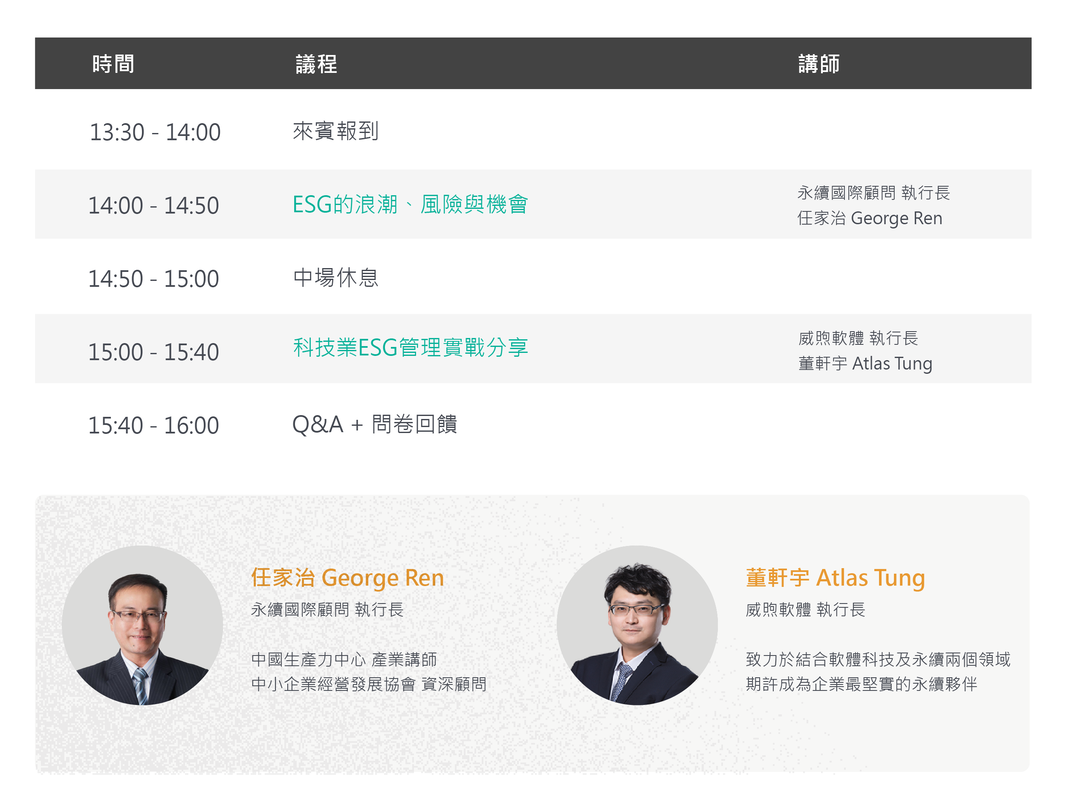 | 時間 | 議程 | 講師 |
|---|---|---|
| 13:30 - 14:00 | 來賓報到 | |
| 14:00 - 14:50 | ESG的浪潮、風險與機會 | 永續國際顧問 執行長 任家治 George Ren |
| 14:50 - 15:00 | 中場休息 | |
| 15:00 - 15:40 | 科技業ESG管理實戰分享 | 威煦軟體 執行長 董軒宇 Atlas Tung |
| 15:40 - 16:00 | Q&A + 問卷回饋 | |

任家治 George Ren
永續國際顧問 執行長

中國生產力中心 產業講師
中小企業經營發展協會 資深顧問

董軒宇 Atlas Tung
威煦軟體 執行長

致力於結合軟體科技及永續兩個領域
期許成為企業最堅實的永續夥伴